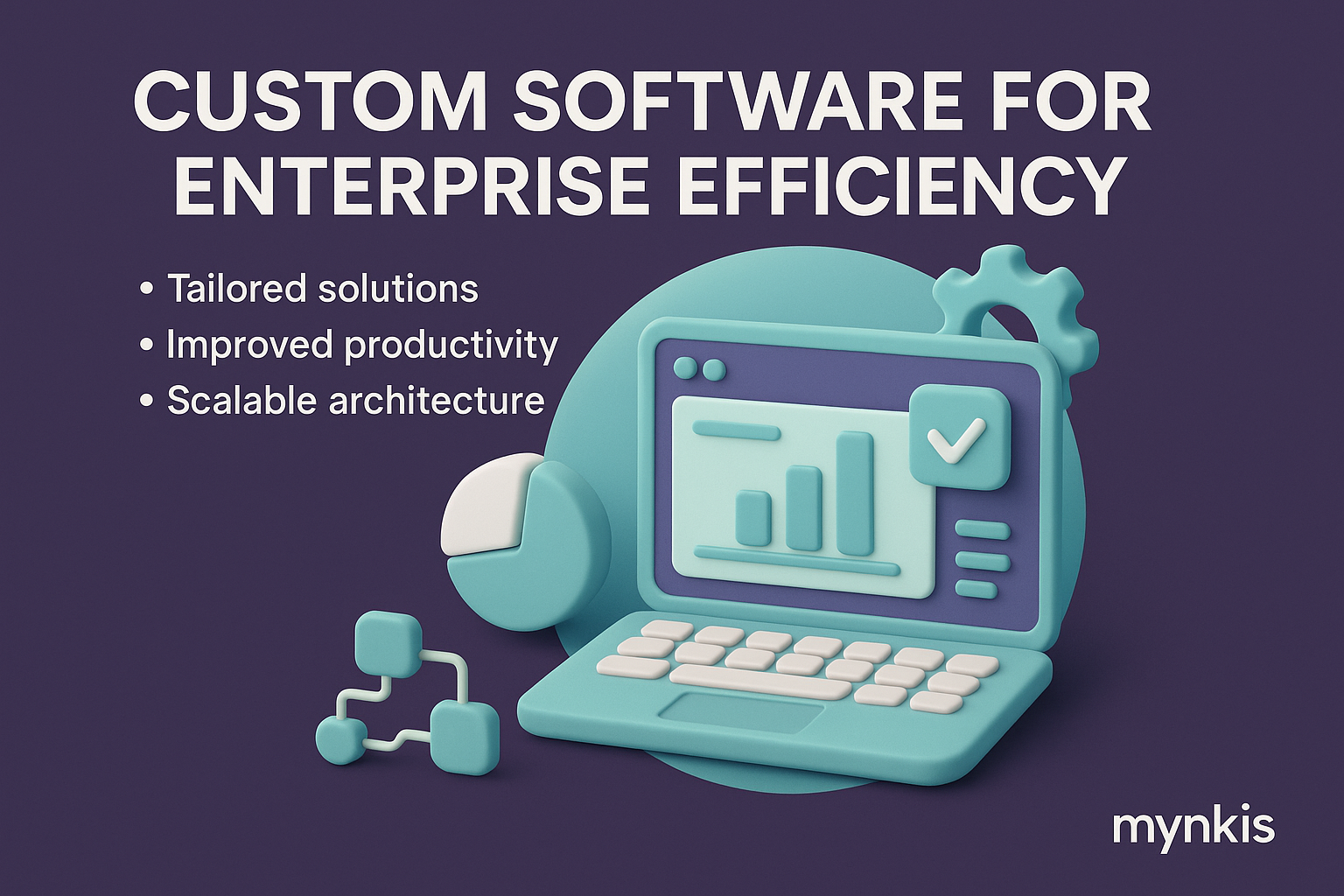 CUSTOM SOFTWARE FOR ENTERPRISE EFFICIENCY

• Tailored solutions
• Improved productivity
• Scalable architecture

mynkis